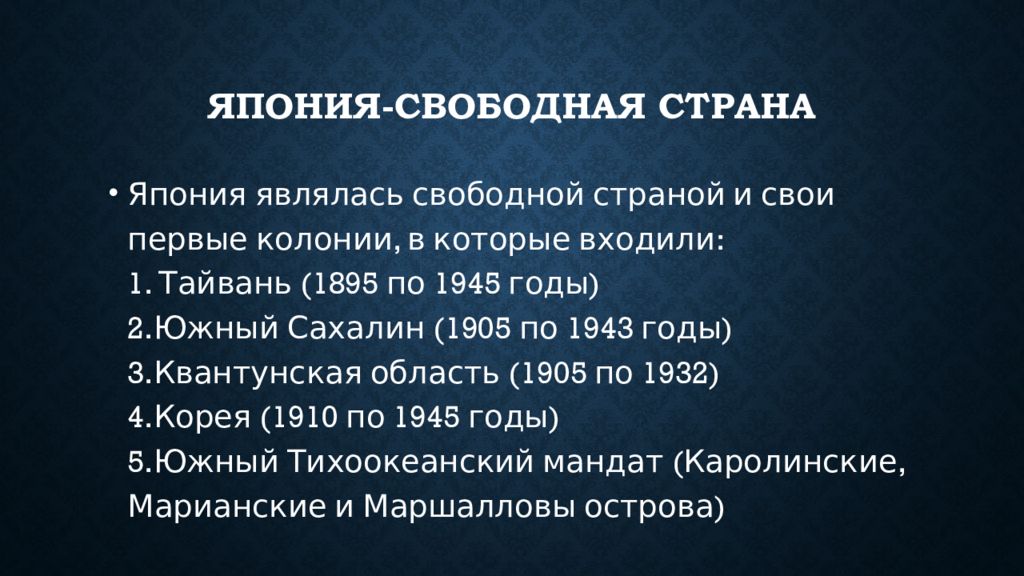 ЯПОНИЯ-СВОБОДНАЯ СТРАНА

• Япония являлась свободной страной и свои первые колонии, в которые входили:
1. Тайвань (1895 по 1945 годы)
2.Южный Сахалин (1905 по 1943 годы)
3.Квантунская область (1905 по 1932)
4.Корея (1910 по 1945 годы)
5.Южный Тихоокеанский мандат (Каролинские, Марианские и Маршалловы острова)